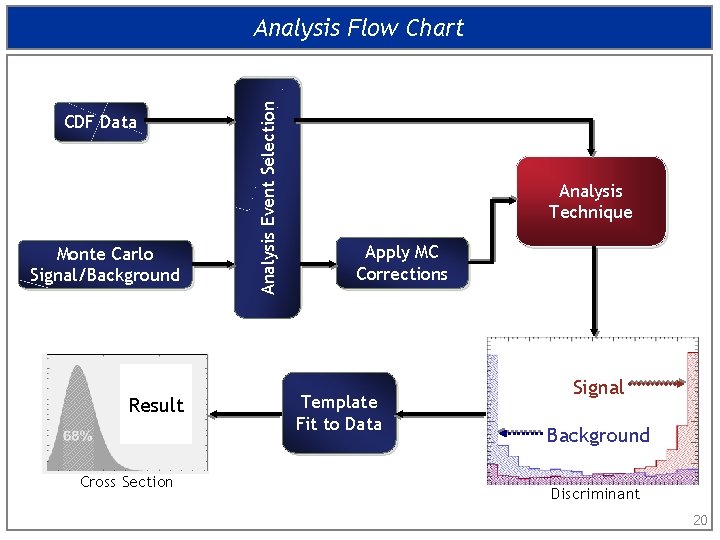 Analysis Flow Chart

CDF Data

Monte Carlo Signal/Background

Analysis Event Selection

Apply MC Corrections

Analysis Technique

Signal

Background

Discriminant

Template Fit to Data

Result

68%

Cross Section

20